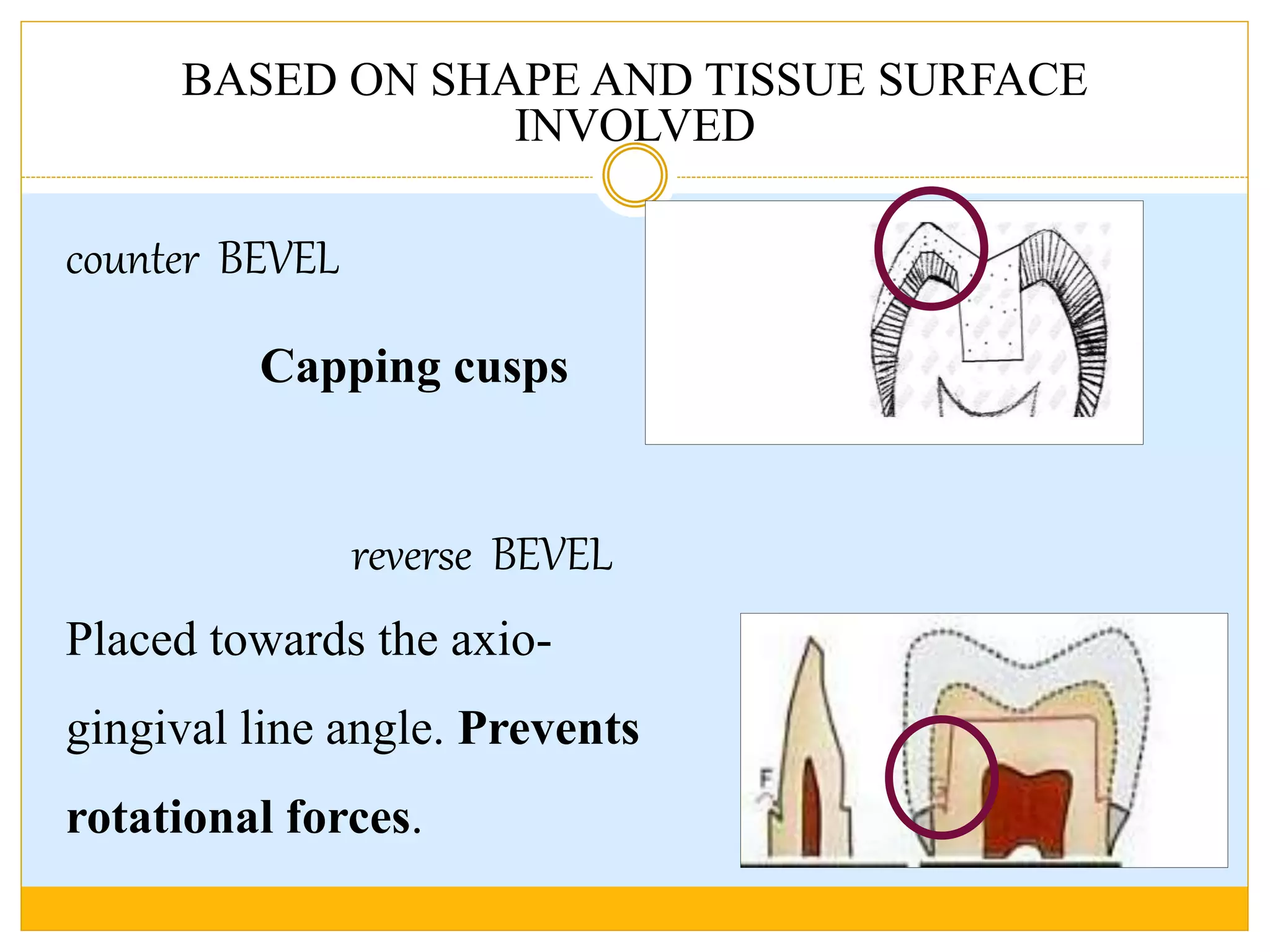 BASED ON SHAPE AND TISSUE SURFACE INVOLVED

counter BEVEL

Capping cusps

reverse BEVEL

Placed towards the axio-gingival line angle. Prevents rotational forces.

F